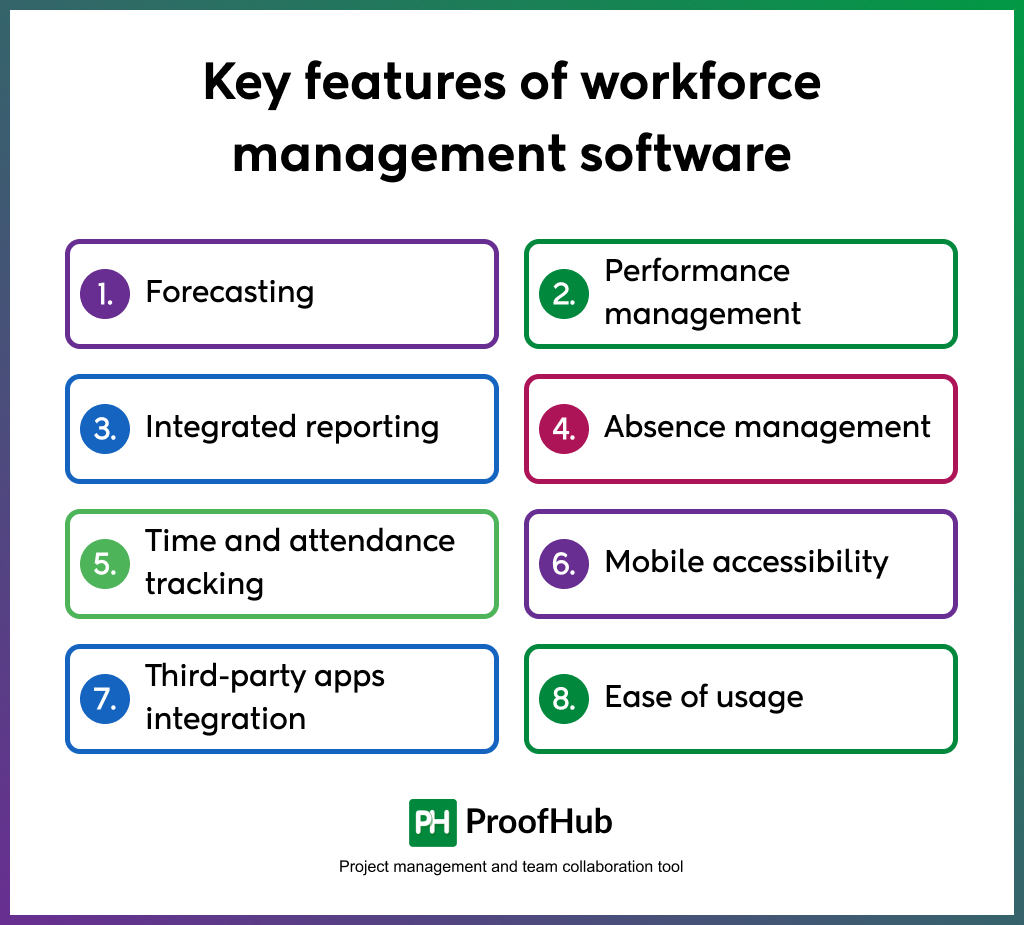 Key features of workforce management software

1. Forecasting

2. Performance management

3. Integrated reporting

4. Absence management

5. Time and attendance tracking

6. Mobile accessibility

7. Third-party apps integration

8. Ease of usage

PH ProofHub

Project management and team collaboration tool